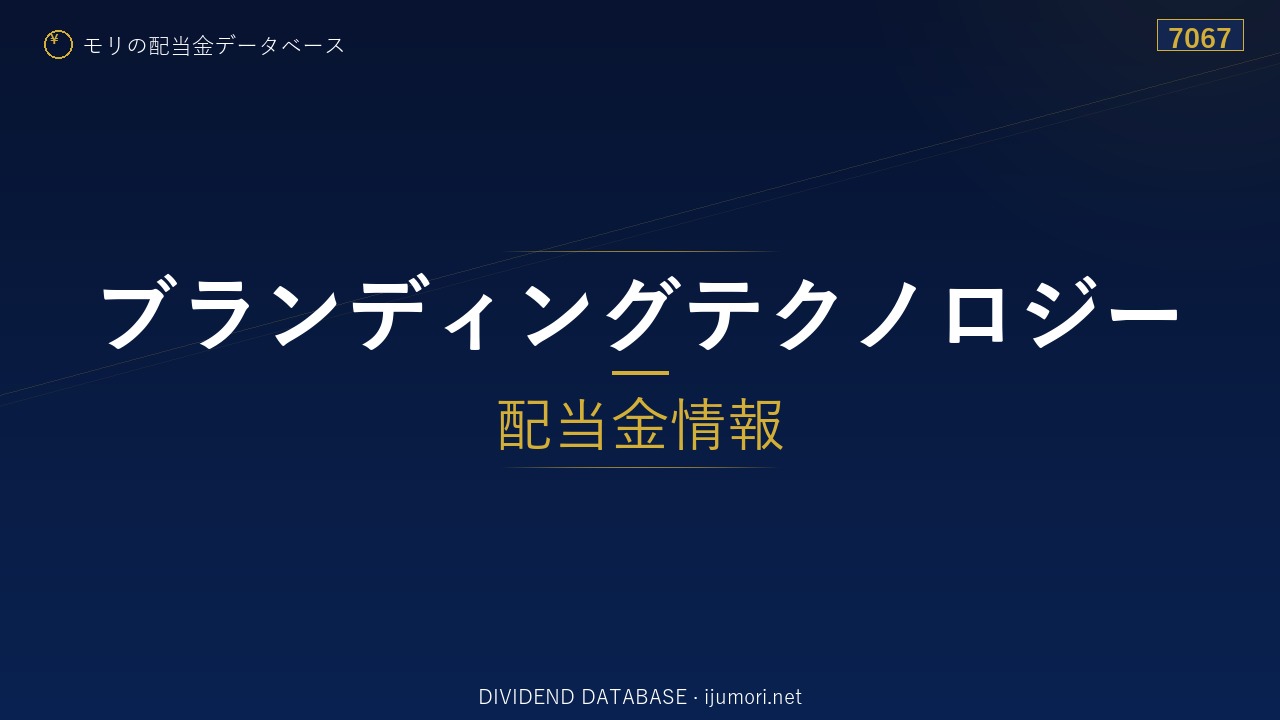 ¥ モリの配当金データベース

7067

ブランディングテクノロジー

配当金情報

DIVIDEND DATABASE · ijumori.net